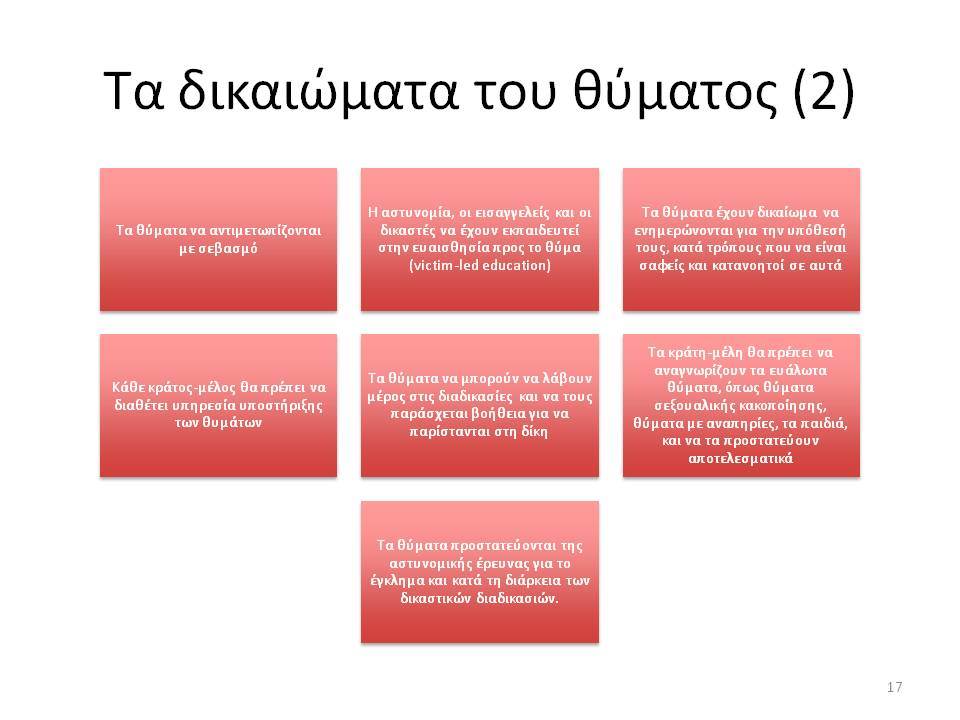 Τα δικαιώματα του θύματος (2)

Τα θύματα να αντιμετωπίζονται με σεβασμό

Η αστυνομία, οι εισαγγελείς και οι δικαστές να έχουν εκπαιδευτεί στην ευαισθησία προς το θύμα (victim-led education)

Τα θύματα έχουν δικαίωμα να ενημερώνονται για την υπόθεσή τους, κατά τρόπους που να είναι σαφείς και κατανοητοί σε αυτά

Κάθε κράτος-μέλος θα πρέπει να διαθέτει υπηρεσία υποστήριξης των θυμάτων

Τα θύματα να μπορούν να λάβουν μέρος στις διαδικασίες και να τους παράσχεται βοήθεια για να παρίστανται στη δίκη

Τα κράτη-μέλη θα πρέπει να αναγνωρίζουν τα ευάλωτα θύματα, όπως θύματα σεξουαλικής κακοποίησης, θύματα με αναπηρίες, τα παιδιά, και να τα προστατεύουν αποτελεσματικά

Τα θύματα προστατεύονται της αστυνομικής έρευνας για το έγκλημα και κατά τη διάρκεια των δικαστικών διαδικασιών.

17